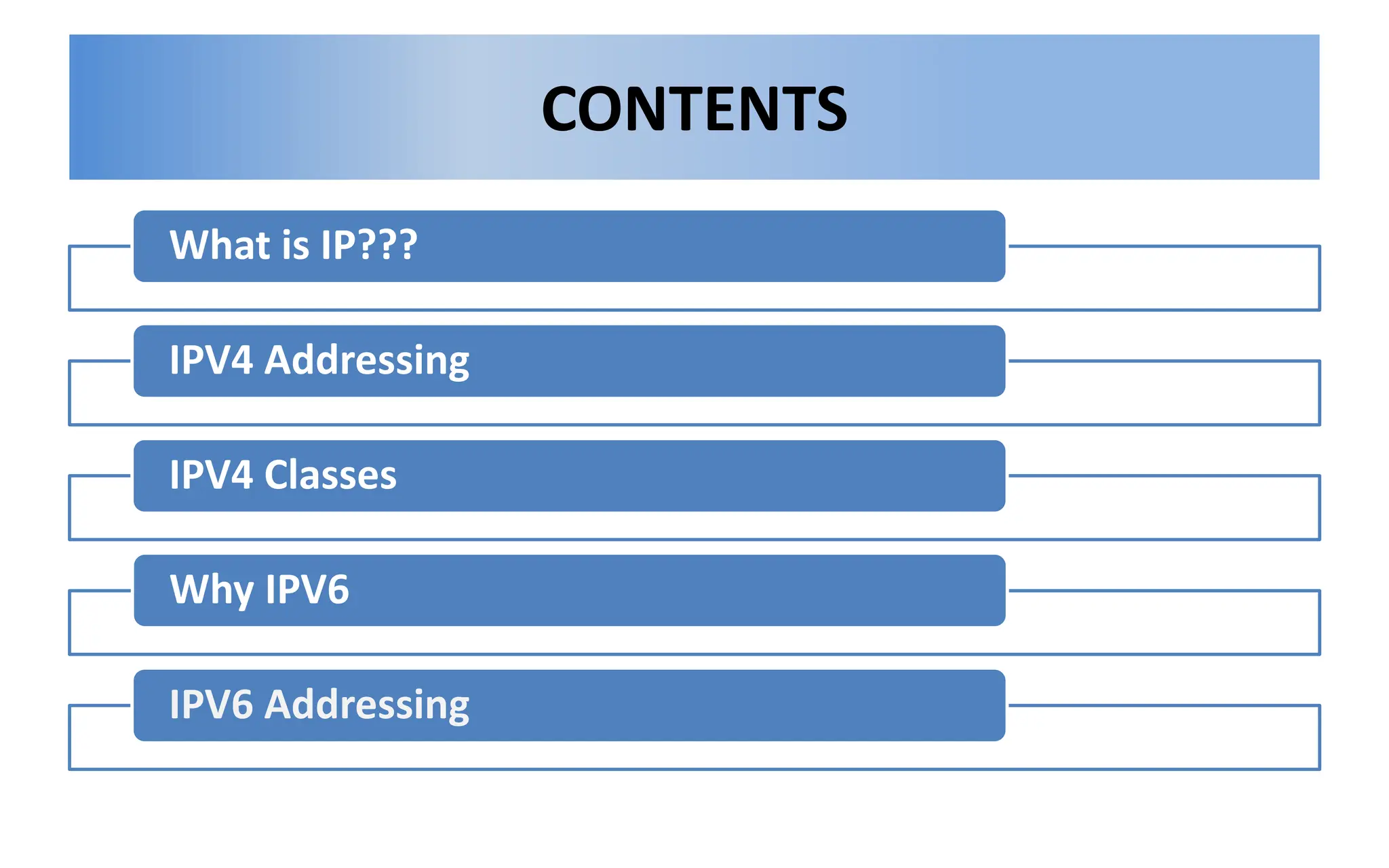 CONTENTS

What is IP???

IPV4 Addressing

IPV4 Classes

Why IPV6

IPV6 Addressing